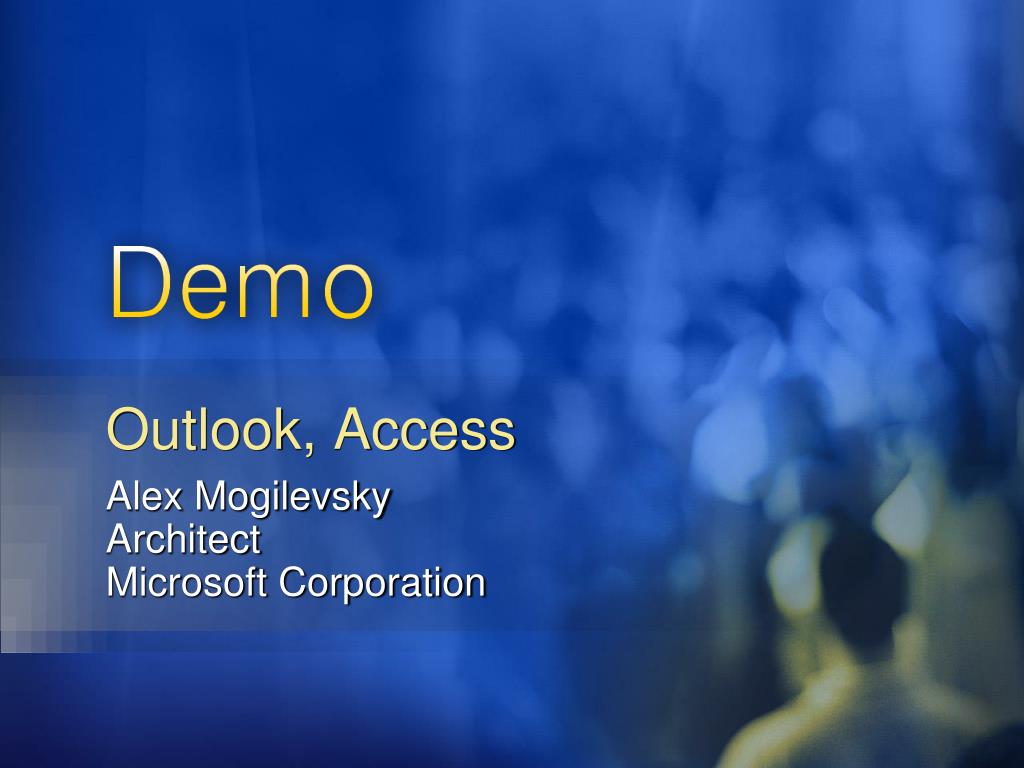 Demo

Outlook, Access

Alex Mogilevsky
Architect
Microsoft Corporation